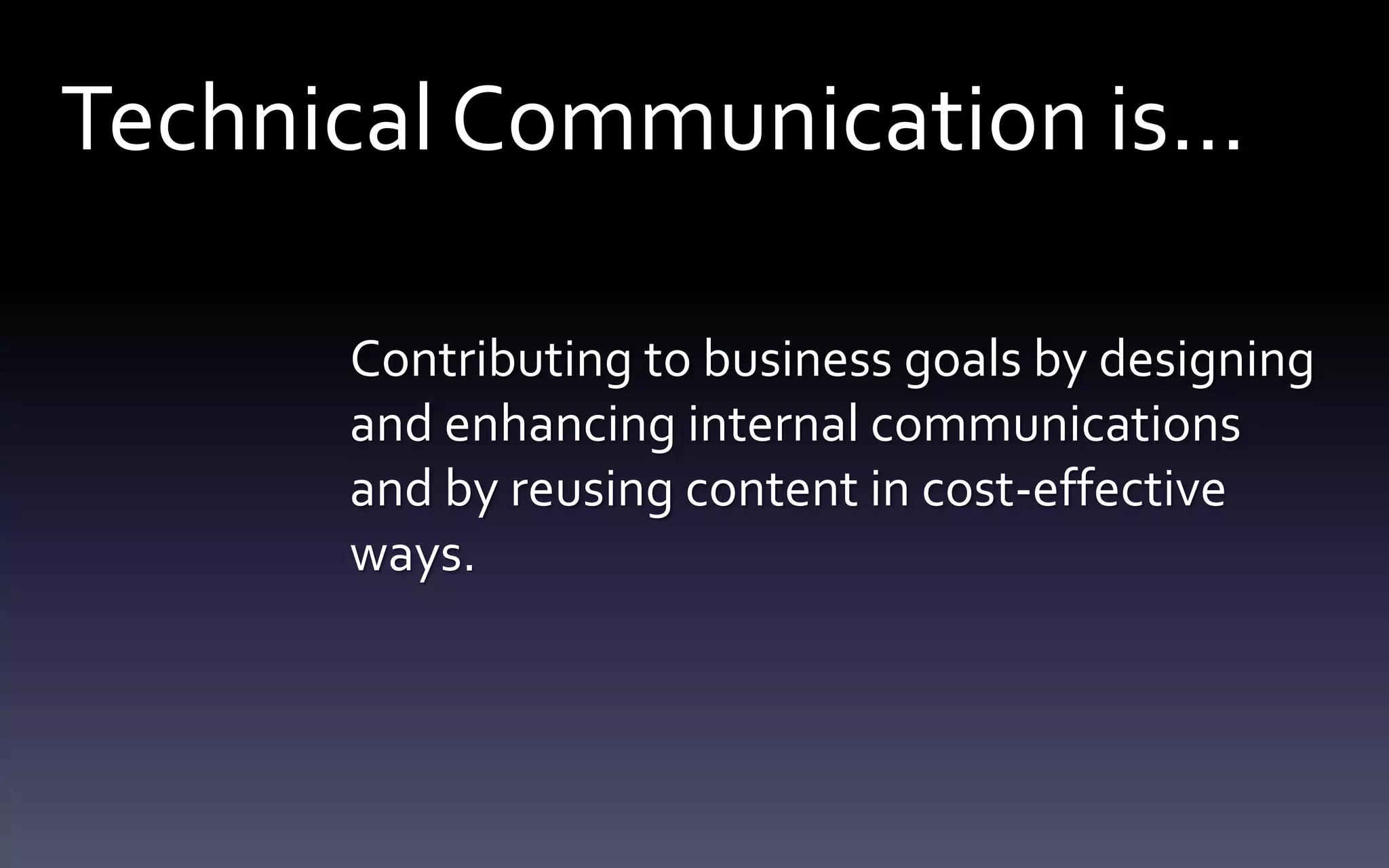 Technical Communication is…

Contributing to business goals by designing and enhancing internal communications and by reusing content in cost-effective ways.